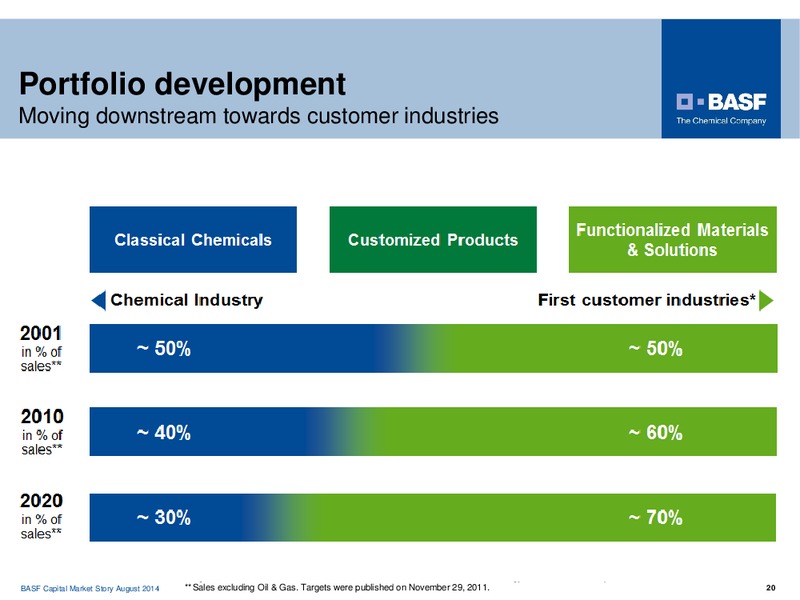 Portfolio development
Moving downstream towards customer industries

BASF
The Chemical Company

Classical Chemicals

Customized Products

Functionalized Materials & Solutions

Chemical Industry

First customer industries*

2001
in % of sales**
~ 50%
~ 50%

2010
in % of sales**
~ 40%
~ 60%

2020
in % of sales**
~ 30%
~ 70%

BASF Capital Market Story August 2014

** Sales excluding Oil & Gas. Targets were published on November 29, 2011.

20